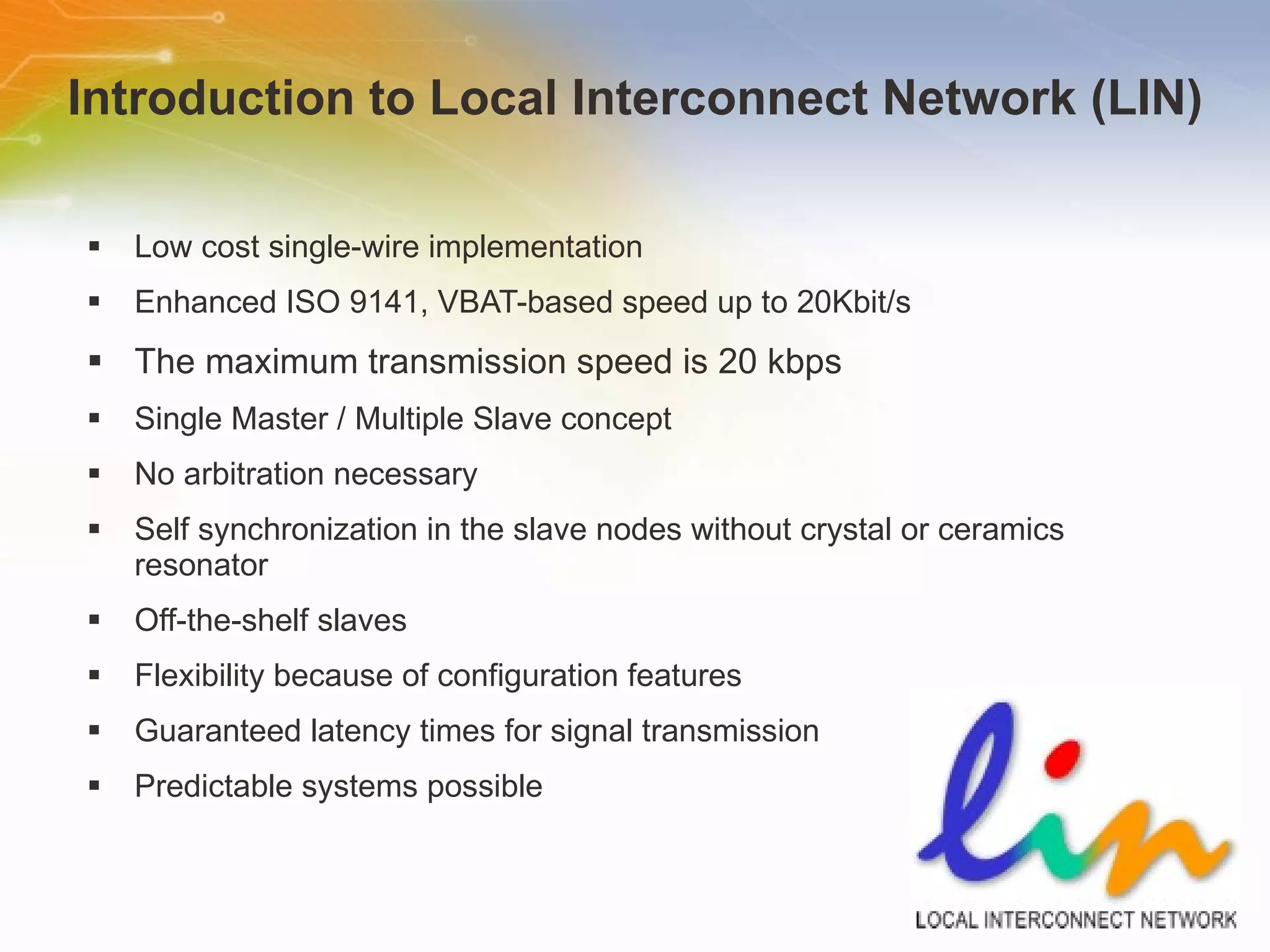 Introduction to Local Interconnect Network (LIN)

▪ Low cost single-wire implementation
▪ Enhanced ISO 9141, VBAT-based speed up to 20Kbit/s
▪ The maximum transmission speed is 20 kbps
▪ Single Master / Multiple Slave concept
▪ No arbitration necessary
▪ Self synchronization in the slave nodes without crystal or ceramics resonator
▪ Off-the-shelf slaves
▪ Flexibility because of configuration features
▪ Guaranteed latency times for signal transmission
▪ Predictable systems possible

lin
LOCAL INTERCONNECT NETWORK